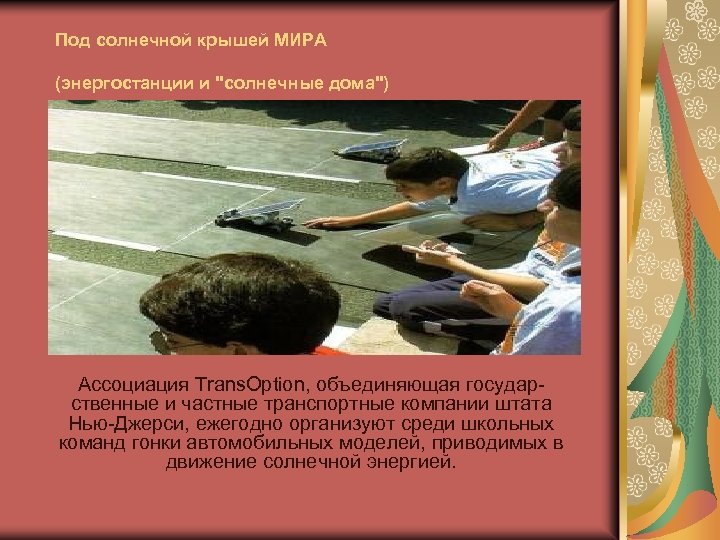 Под солнечной крышей МИРА

(энергостанции и "солнечные дома")

Ассоциация TransOption, объединяющая государственные и частные транспортные компании штата Нью-Джерси, ежегодно организуют среди школьных команд гонки автомобильных моделей, приводимых в движение солнечной энергией.